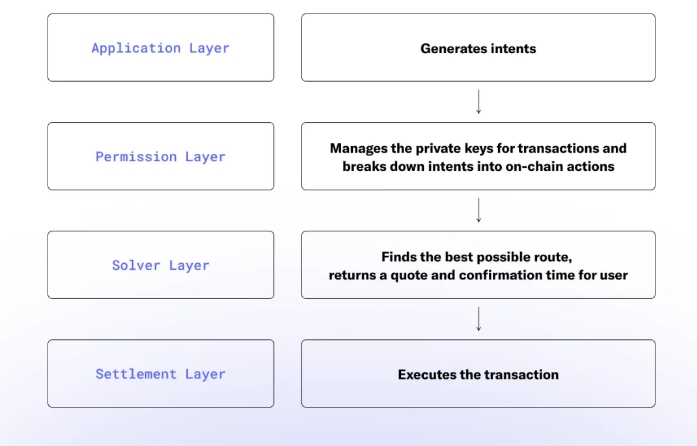 Application Layer

Generates intents

Permission Layer

Manages the private keys for transactions and breaks down intents into on-chain actions

Solver Layer

Finds the best possible route, returns a quote and confirmation time for user

Settlement Layer

Executes the transaction